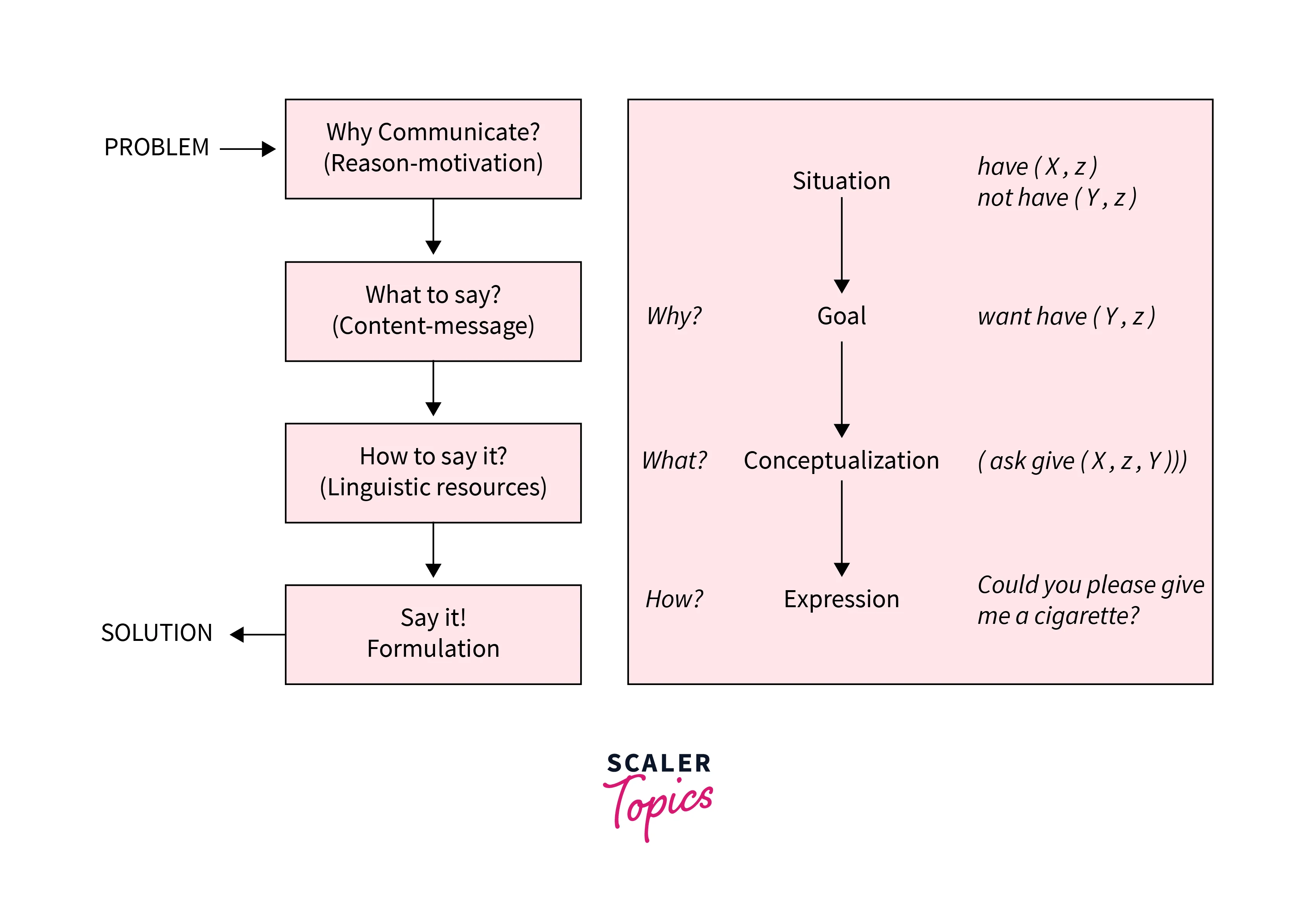 PROBLEM

Why Communicate?
(Reason-motivation)

What to say?
(Content-message)

How to say it?
(Linguistic resources)

Say it!
Formulation

SOLUTION

Situation

have ( X , z )
not have ( Y , z )

Why?

Goal

want have ( Y , z )

What?

Conceptualization

( ask give ( X , z , Y )))

How?

Expression

Could you please give me a cigarette?

SCALER
Topics